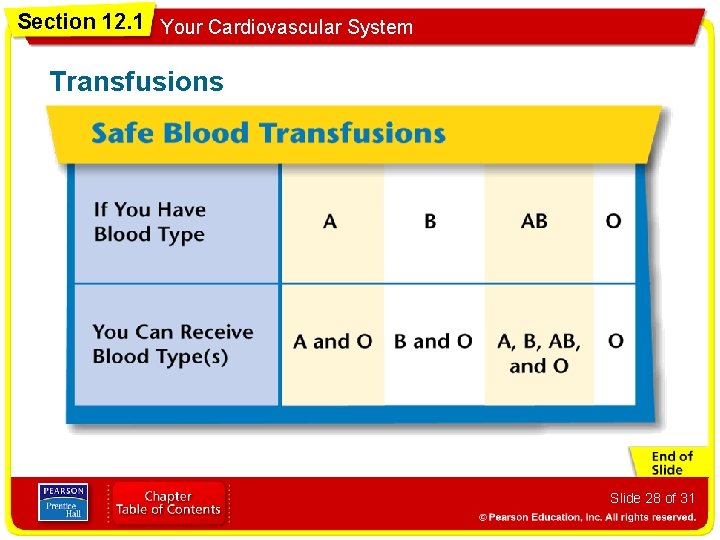 Section 12.1 Your Cardiovascular System

Transfusions

Safe Blood Transfusions

| If You Have Blood Type | A | B | AB | O |
|---|---|---|---|---|
| You Can Receive Blood Type(s) | A and O | B and O | A, B, AB, and O | O |

End of Slide

PEARSON Prentice Hall

Chapter Table of Contents

Slide 28 of 31

© Pearson Education, Inc. All rights reserved.